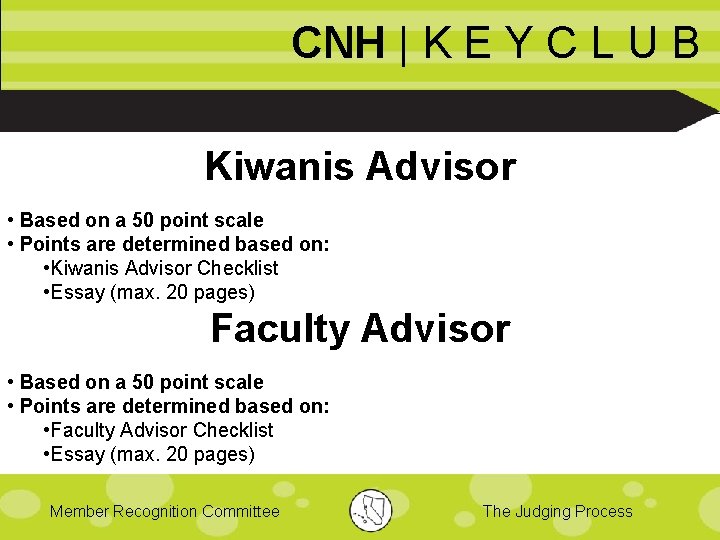 CNH | K E Y C L U B

Kiwanis Advisor

• Based on a 50 point scale
• Points are determined based on:
•Kiwanis Advisor Checklist
•Essay (max. 20 pages)

Faculty Advisor

• Based on a 50 point scale
• Points are determined based on:
•Faculty Advisor Checklist
•Essay (max. 20 pages)

Member Recognition Committee

The Judging Process